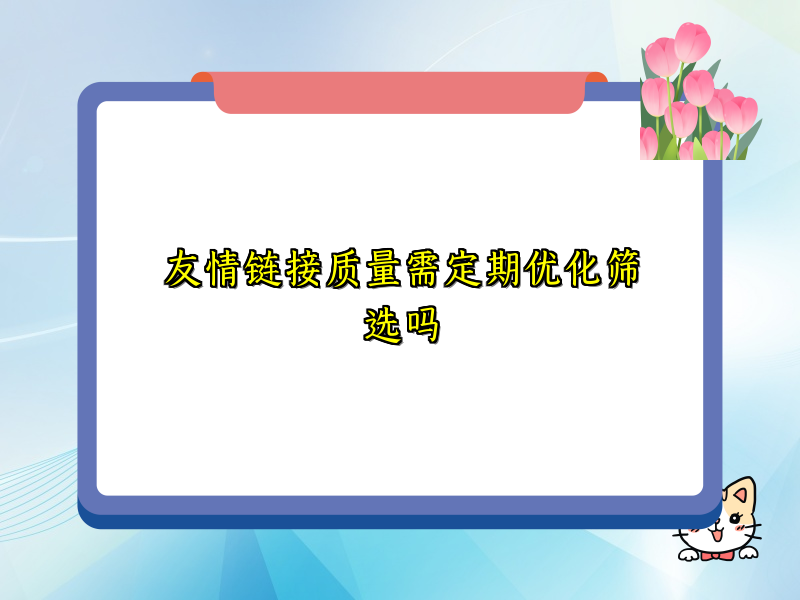 友情链接质量需定期优化筛选吗